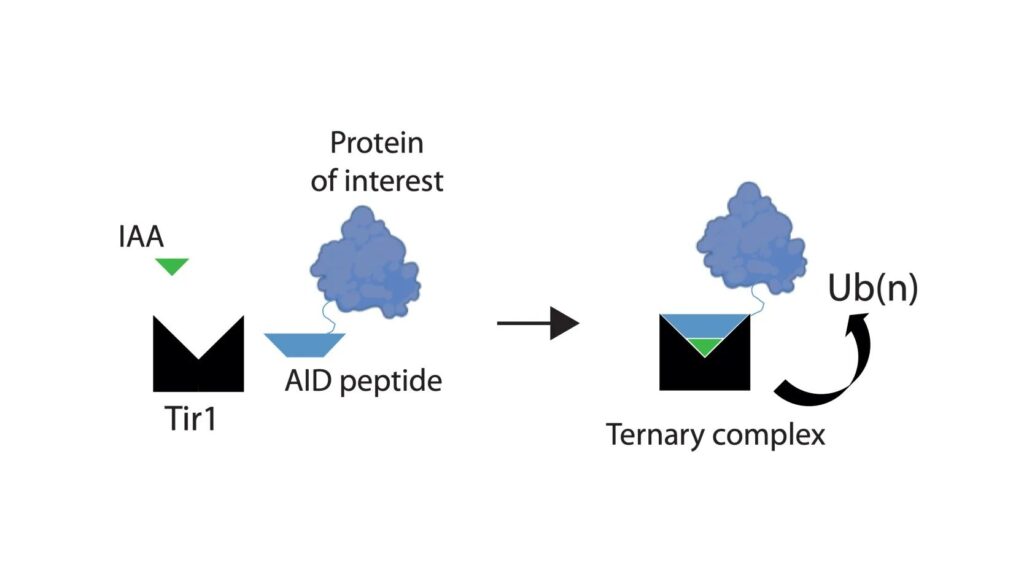 Protein of interest

IAA

AID peptide

Tir1

Ub(n)

Ternary complex